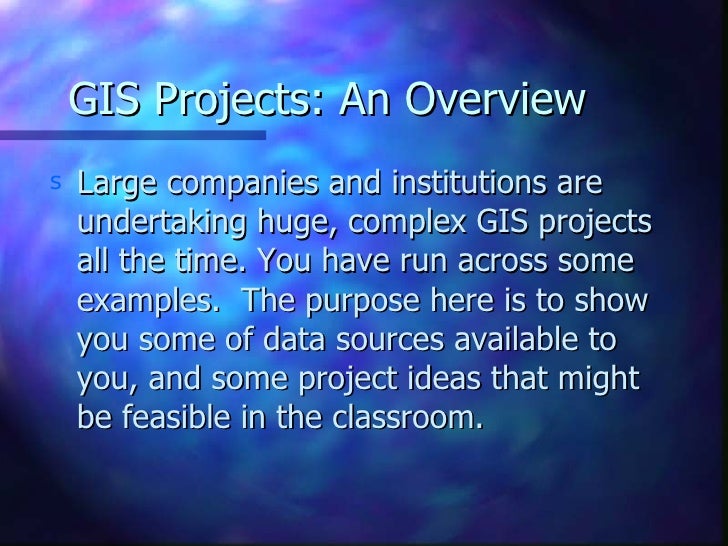 GIS Projects: An Overview

s Large companies and institutions are undertaking huge, complex GIS projects all the time. You have run across some examples. The purpose here is to show you some of data sources available to you, and some project ideas that might be feasible in the classroom.